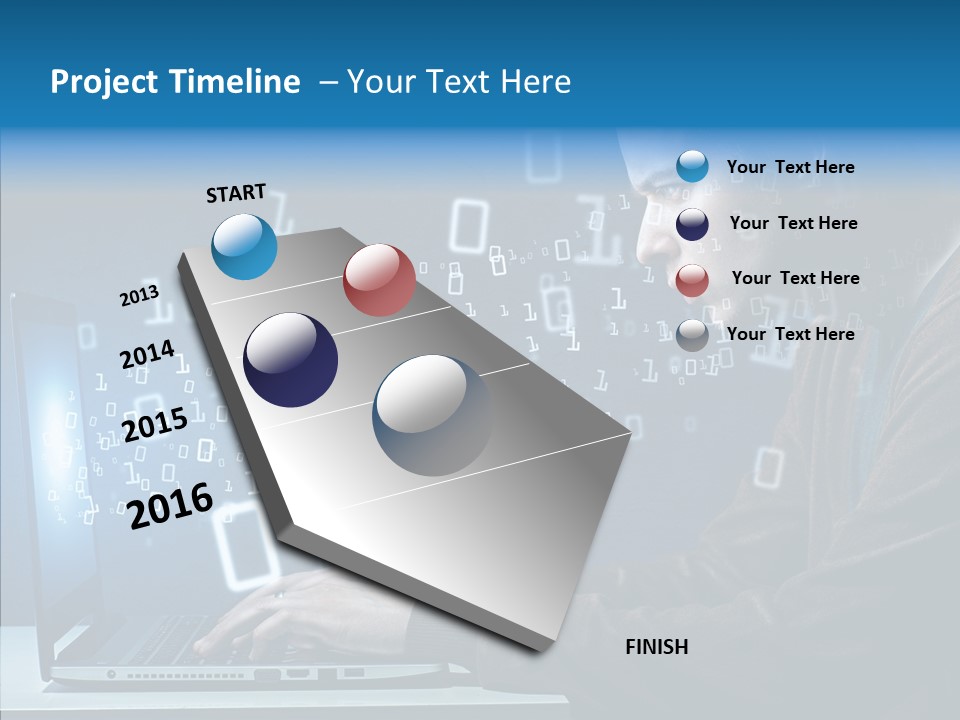 Project Timeline – Your Text Here

START

2013

2014

2015

2016

FINISH

Your Text Here

Your Text Here

Your Text Here

Your Text Here